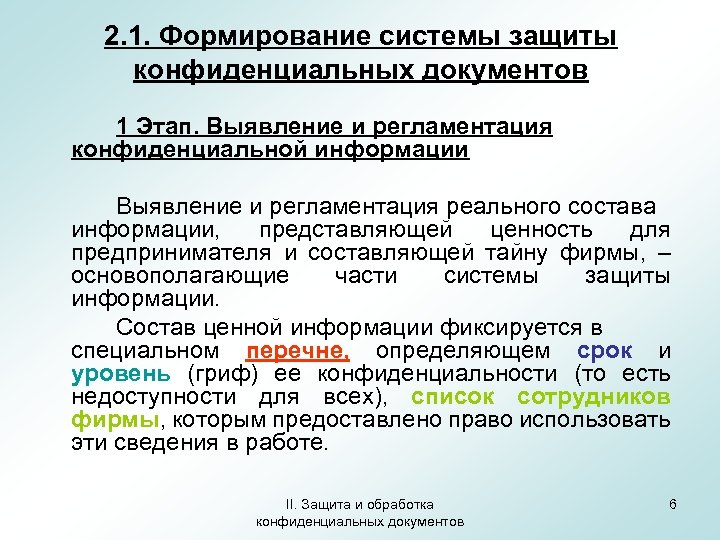 2.1. Формирование системы защиты конфиденциальных документов

1 Этап. Выявление и регламентация конфиденциальной информации

Выявление и регламентация реального состава информации, представляющей ценность для предпринимателя и составляющей тайну фирмы, – основополагающие части системы защиты информации.

Состав ценной информации фиксируется в специальном перечне, определяющем срок и уровень (гриф) ее конфиденциальности (то есть недоступности для всех), список сотрудников фирмы, которым предоставлено право использовать эти сведения в работе.

II. Защита и обработка конфиденциальных документов

6